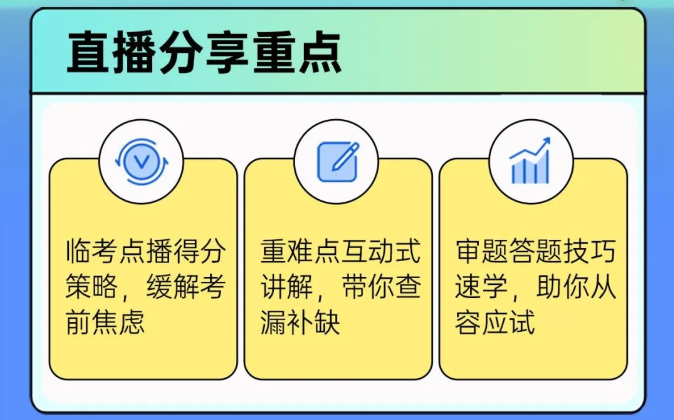 直播分享重点

临考点播得分策略，缓解考前焦虑

重难点互动式讲解，带你查漏补缺

审题答题技巧速学，助你从容应试